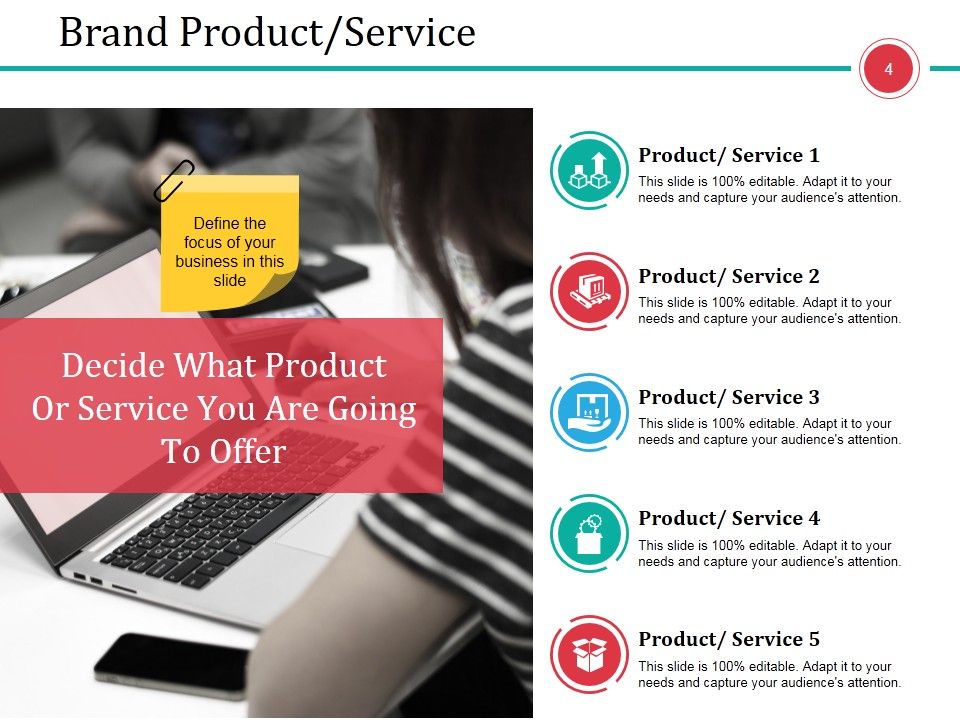 Brand Product/Service

4

Define the focus of your business in this slide

Decide What Product Or Service You Are Going To Offer

Product/ Service 1
This slide is 100% editable. Adapt it to your needs and capture your audience's attention.

Product/ Service 2
This slide is 100% editable. Adapt it to your needs and capture your audience's attention.

Product/ Service 3
This slide is 100% editable. Adapt it to your needs and capture your audience's attention.

Product/ Service 4
This slide is 100% editable. Adapt it to your needs and capture your audience's attention.

Product/ Service 5
This slide is 100% editable. Adapt it to your needs and capture your audience's attention.